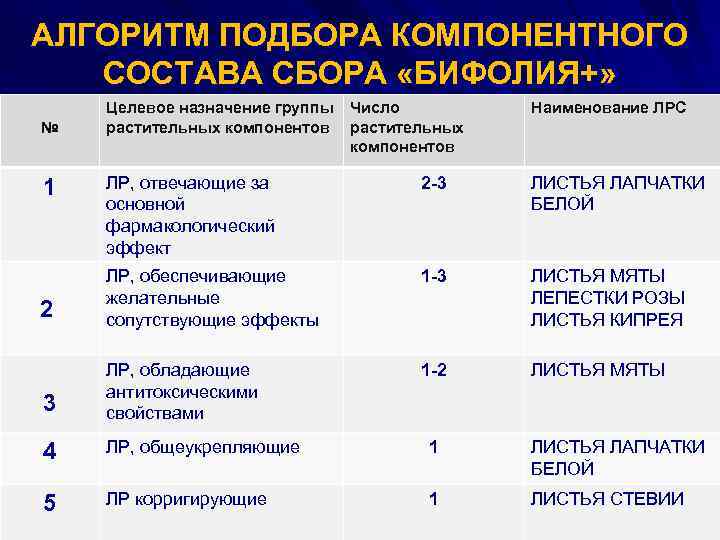 АЛГОРИТМ ПОДБОРА КОМПОНЕНТНОГО СОСТАВА СБОРА «БИФОЛИЯ+»

| № | Целевое назначение группы растительных компонентов | Число растительных компонентов | Наименование ЛРС |
|---|---|---|---|
| 1 | ЛР, отвечающие за основной фармакологический эффект | 2-3 | ЛИСТЬЯ ЛАПЧАТКИ БЕЛОЙ |
| 2 | ЛР, обеспечивающие желательные сопутствующие эффекты | 1-3 | ЛИСТЬЯ МЯТЫ ЛЕПЕСТКИ РОЗЫ ЛИСТЬЯ КИПРЕЯ |
| 3 | ЛР, обладающие антитоксическими свойствами | 1-2 | ЛИСТЬЯ МЯТЫ |
| 4 | ЛР, общеукрепляющие | 1 | ЛИСТЬЯ ЛАПЧАТКИ БЕЛОЙ |
| 5 | ЛР корригирующие | 1 | ЛИСТЬЯ СТЕВИИ |